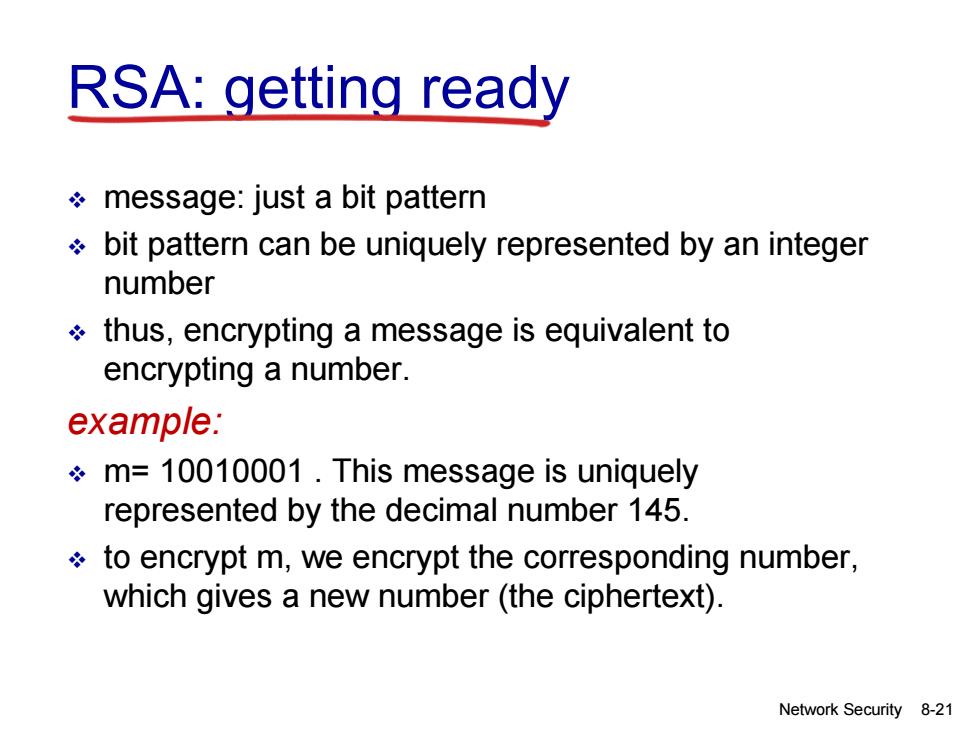 RSA: getting ready

❖ message: just a bit pattern
❖ bit pattern can be uniquely represented by an integer number
❖ thus, encrypting a message is equivalent to encrypting a number.

example:

❖ m= 10010001 . This message is uniquely represented by the decimal number 145.
❖ to encrypt m, we encrypt the corresponding number, which gives a new number (the ciphertext).

Network Security 8-21